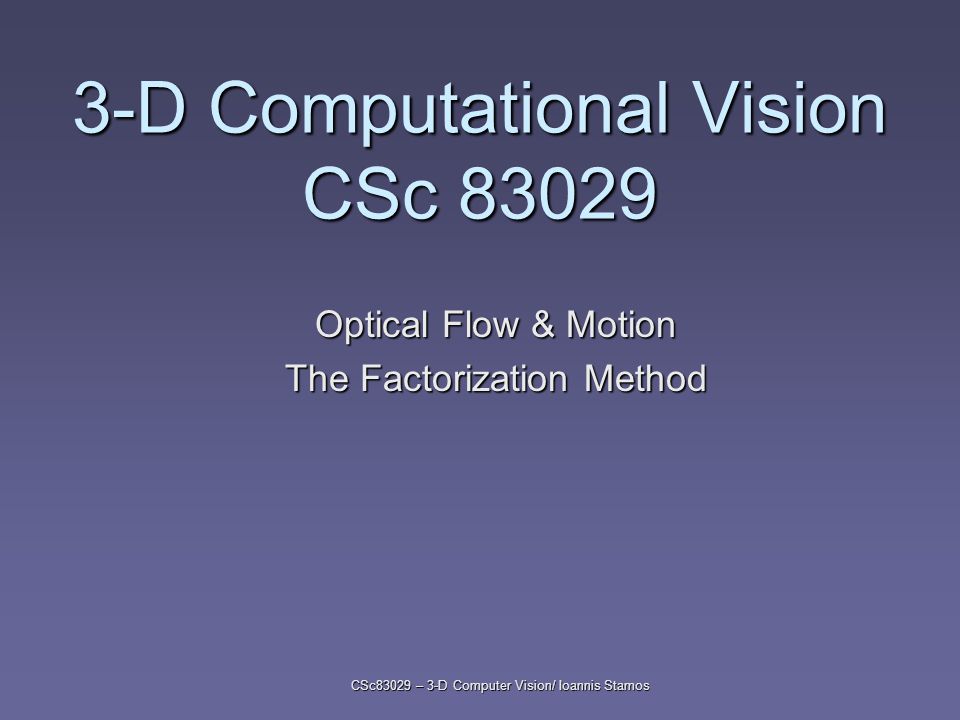 3-D Computational Vision CSc 83029

Optical Flow & Motion
The Factorization Method

CSc83029 – 3-D Computer Vision/ Ioannis Stamos